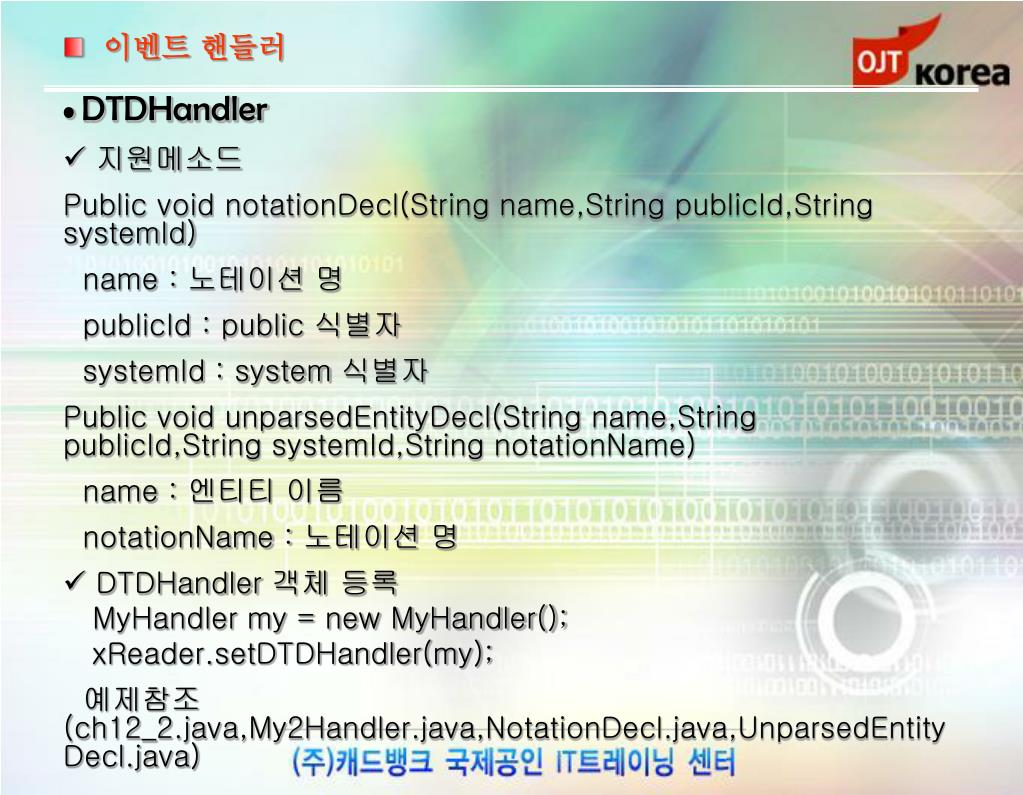 이벤트 핸들러

OJT korea

• DTDHandler

✓ 지원메소드

Public void notationDecl(String name,String publicId,String systemId)

name : 노테이션 명

publicId : public 식별자

systemId : system 식별자

Public void unparsedEntityDecl(String name,String publicId,String systemId,String notationName)

name : 엔티티 이름

notationName : 노테이션 명

✓ DTDHandler 객체 등록

MyHandler my = new MyHandler();

xReader.setDTDHandler(my);

예제참조 (ch12_2.java,My2Handler.java,NotationDecl.java,UnparsedEntityDecl.java)

(주)캐드뱅크 국제공인 IT트레이닝 센터